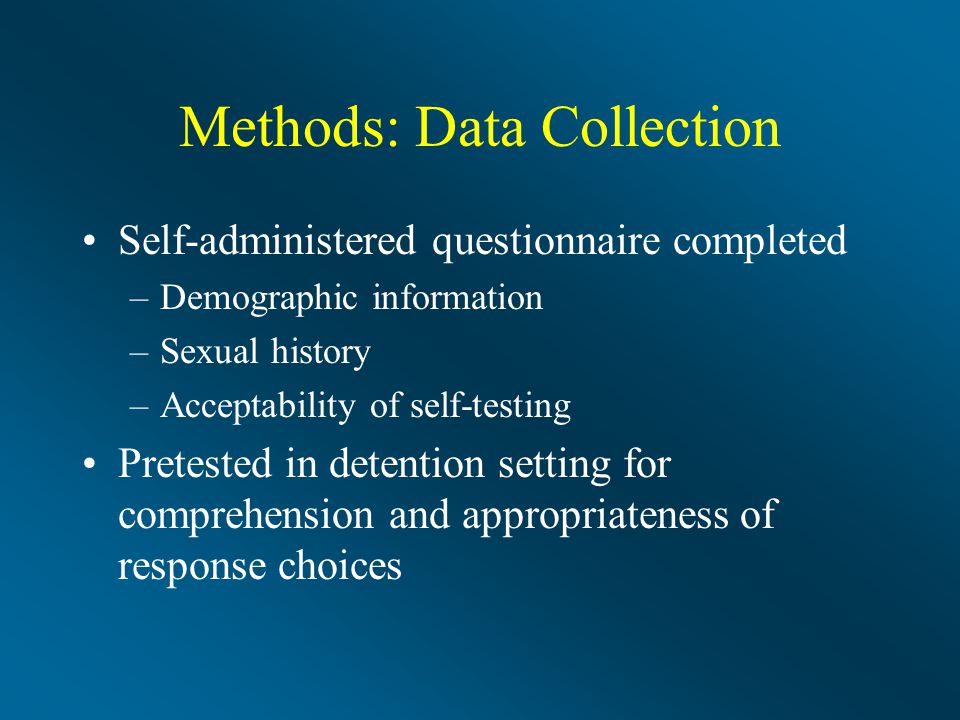 Methods: Data Collection

• Self-administered questionnaire completed
– Demographic information
– Sexual history
– Acceptability of self-testing

• Pretested in detention setting for comprehension and appropriateness of response choices